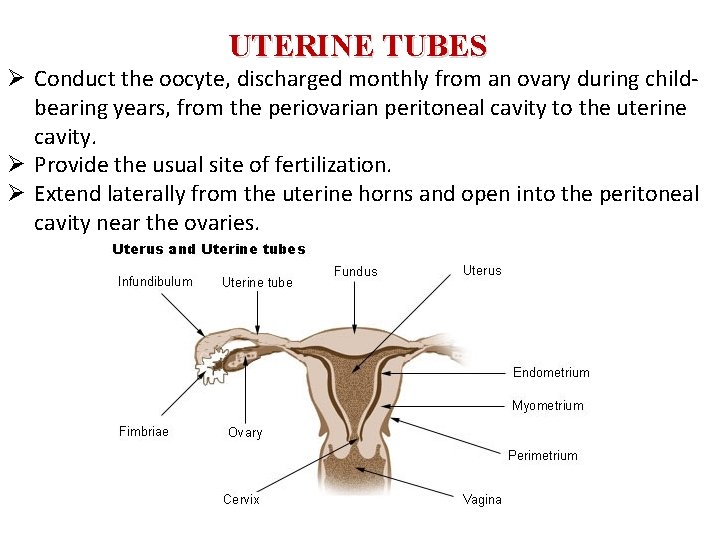 UTERINE TUBES

➢ Conduct the oocyte, discharged monthly from an ovary during child-bearing years, from the periovarian peritoneal cavity to the uterine cavity.
➢ Provide the usual site of fertilization.
➢ Extend laterally from the uterine horns and open into the peritoneal cavity near the ovaries.

Uterus and Uterine tubes

Infundibulum
Uterine tube
Fundus
Uterus
Endometrium
Myometrium
Perimetrium
Fimbriae
Ovary
Cervix
Vagina